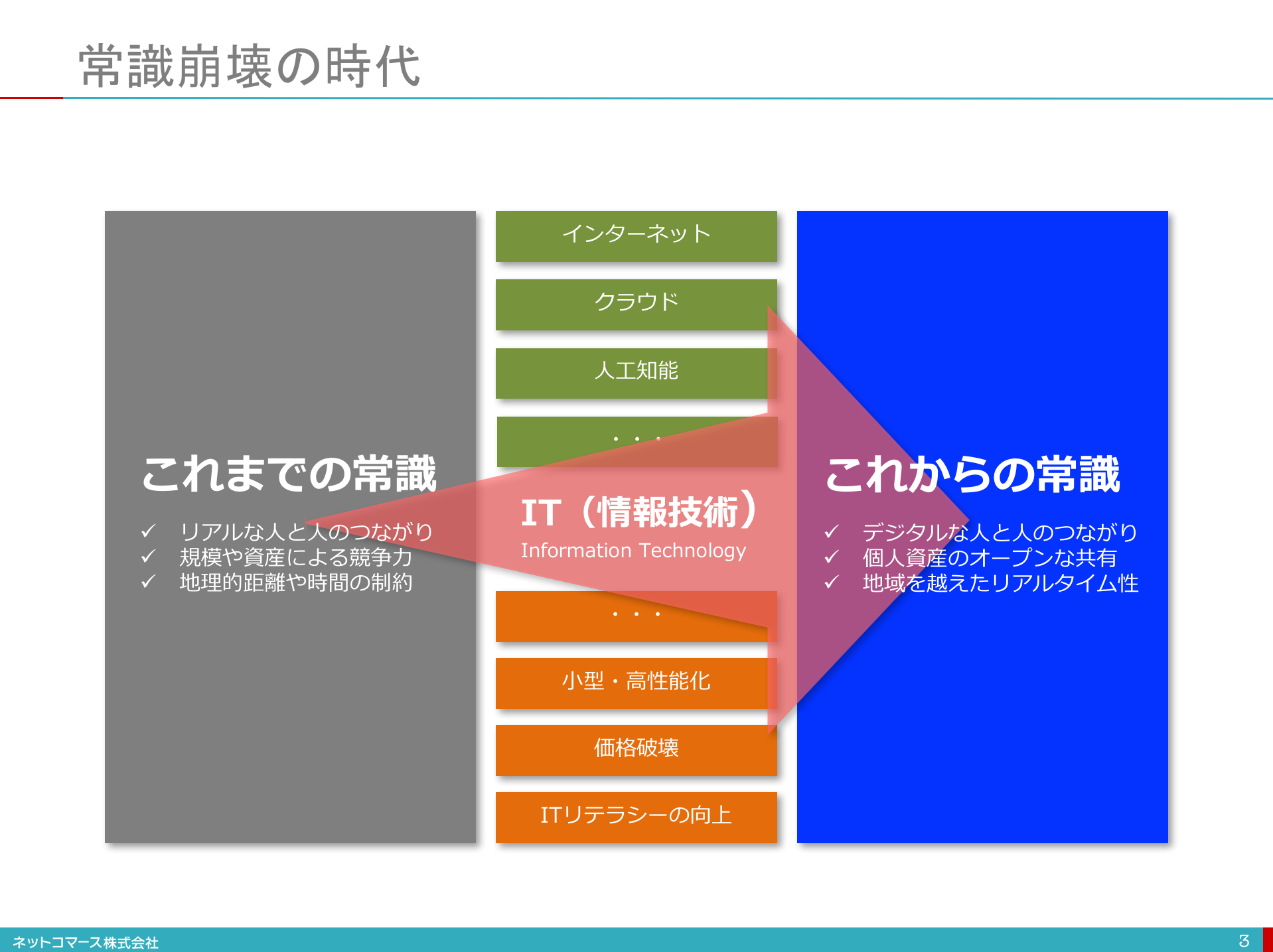 常識崩壊の時代

これまでの常識

✓ リアルな人と人のつながり
✓ 規模や資産による競争力
✓ 地理的距離や時間の制約

インターネット

クラウド

人工知能

・・・

IT（情報技術）
Information Technology

・・・

小型・高性能化

価格破壊

ITリテラシーの向上

これからの常識

✓ デジタルな人と人のつながり
✓ 個人資産のオープンな共有
✓ 地域を越えたリアルタイム性

ネットコマース株式会社

3